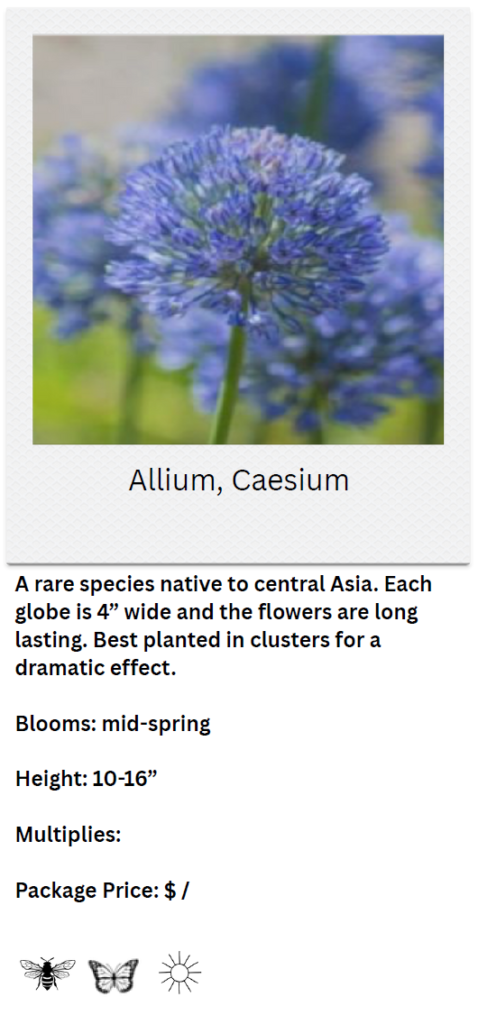 Allium, Caesium

A rare species native to central Asia. Each globe is 4” wide and the flowers are long lasting. Best planted in clusters for a dramatic effect.

Blooms: mid-spring

Height: 10-16”

Multiplies:

Package Price: $ /